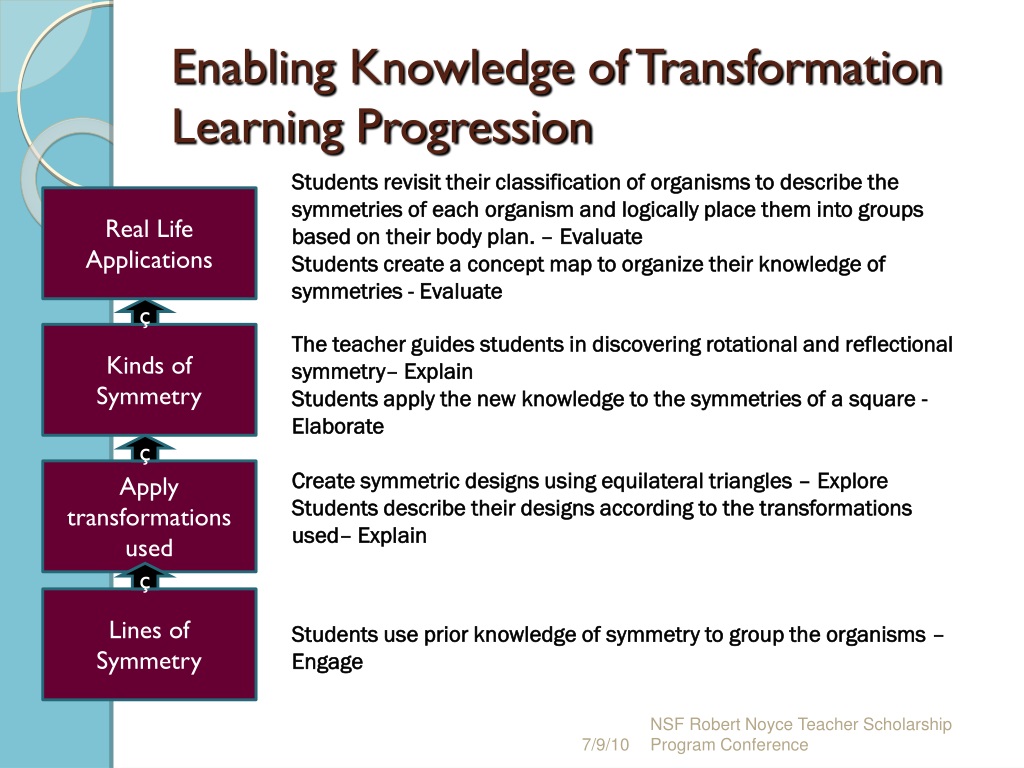 Enabling Knowledge of Transformation Learning Progression

Real Life Applications

ç

Kinds of Symmetry

ç

Apply transformations used

ç

Lines of Symmetry

Students revisit their classification of organisms to describe the symmetries of each organism and logically place them into groups based on their body plan. – Evaluate
Students create a concept map to organize their knowledge of symmetries - Evaluate

The teacher guides students in discovering rotational and reflectional symmetry– Explain
Students apply the new knowledge to the symmetries of a square - Elaborate

Create symmetric designs using equilateral triangles – Explore
Students describe their designs according to the transformations used– Explain

Students use prior knowledge of symmetry to group the organisms – Engage

7/9/10

NSF Robert Noyce Teacher Scholarship Program Conference